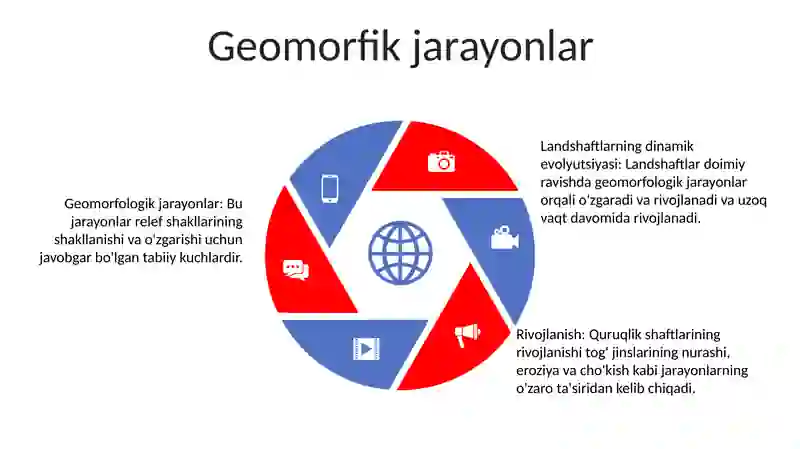 Geomorfik jarayonlar

Geomorfologik jarayonlar: Bu jarayonlar relef shakllarining shakllanishi va o'zgarishi uchun javobgar bo'lgan tabiiy kuchlardir.

Landshaftlarning dinamik evolyutsiyasi: Landshaftlar doimiy ravishda geomorfologik jarayonlar orqali o'zgaradi va rivojlanadi va uzoq vaqt davomida rivojlanadi.

Rivojlanish: Quruqlik shaftlarining rivojlanishi tog' jinslarining nurashi, eroziya va cho'kish kabi jarayonlarning o'zaro ta'siridan kelib chiqadi.